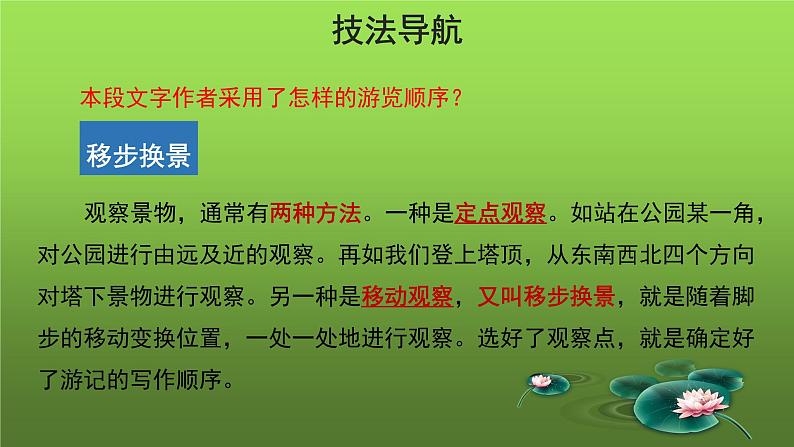 技法导航

本段文字作者采用了怎样的游览顺序？

移步换景

观察景物，通常有两种方法。一种是定点观察。如站在公园某一角，对公园进行由远及近的观察。再如我们登上塔顶，从东南西北四个方向对塔下景物进行观察。另一种是移动观察，又叫移步换景，就是随着脚步的移动变换位置，一处一处地进行观察。选好了观察点，就是确定好了游记的写作顺序。